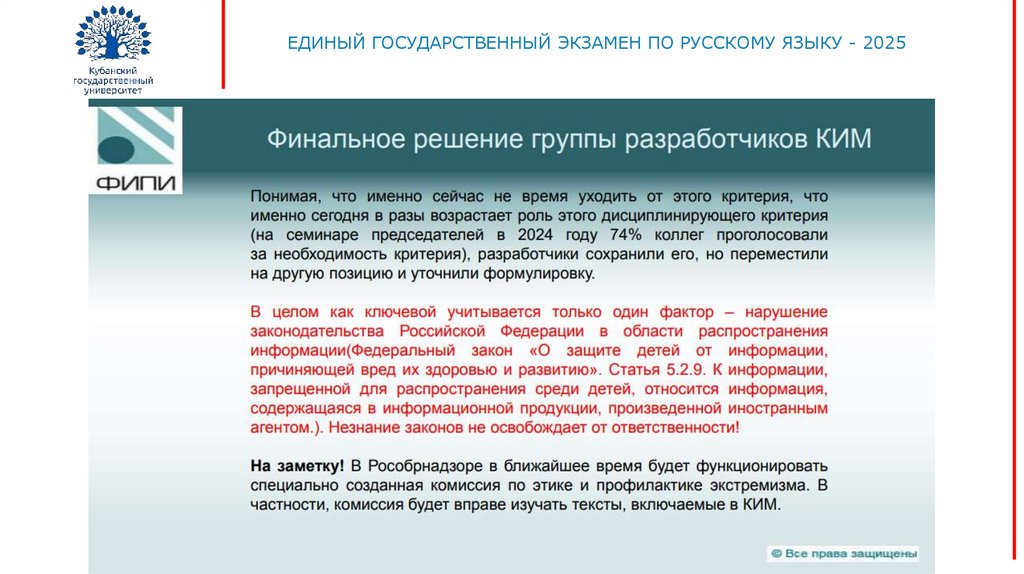 Кубанский государственный университет

ЕДИНЫЙ ГОСУДАРСТВЕННЫЙ ЭКЗАМЕН ПО РУССКОМУ ЯЗЫКУ - 2025

ФИПИ

Финальное решение группы разработчиков КИМ

Понимая, что именно сейчас не время уходить от этого критерия, что именно сегодня в разы возрастает роль этого дисциплинирующего критерия (на семинаре председателей в 2024 году 74% коллег проголосовали за необходимость критерия), разработчики сохранили его, но переместили на другую позицию и уточнили формулировку.

В целом как ключевой учитывается только один фактор – нарушение законодательства Российской Федерации в области распространения информации(Федеральный закон «О защите детей от информации, причиняющей вред их здоровью и развитию». Статья 5.2.9. К информации, запрещенной для распространения среди детей, относится информация, содержащаяся в информационной продукции, произведенной иностранным агентом.). Незнание законов не освобождает от ответственности!

На заметку! В Рособрнадзоре в ближайшее время будет функционировать специально созданная комиссия по этике и профилактике экстремизма. В частности, комиссия будет вправе изучать тексты, включаемые в КИМ.

© Все права защищены